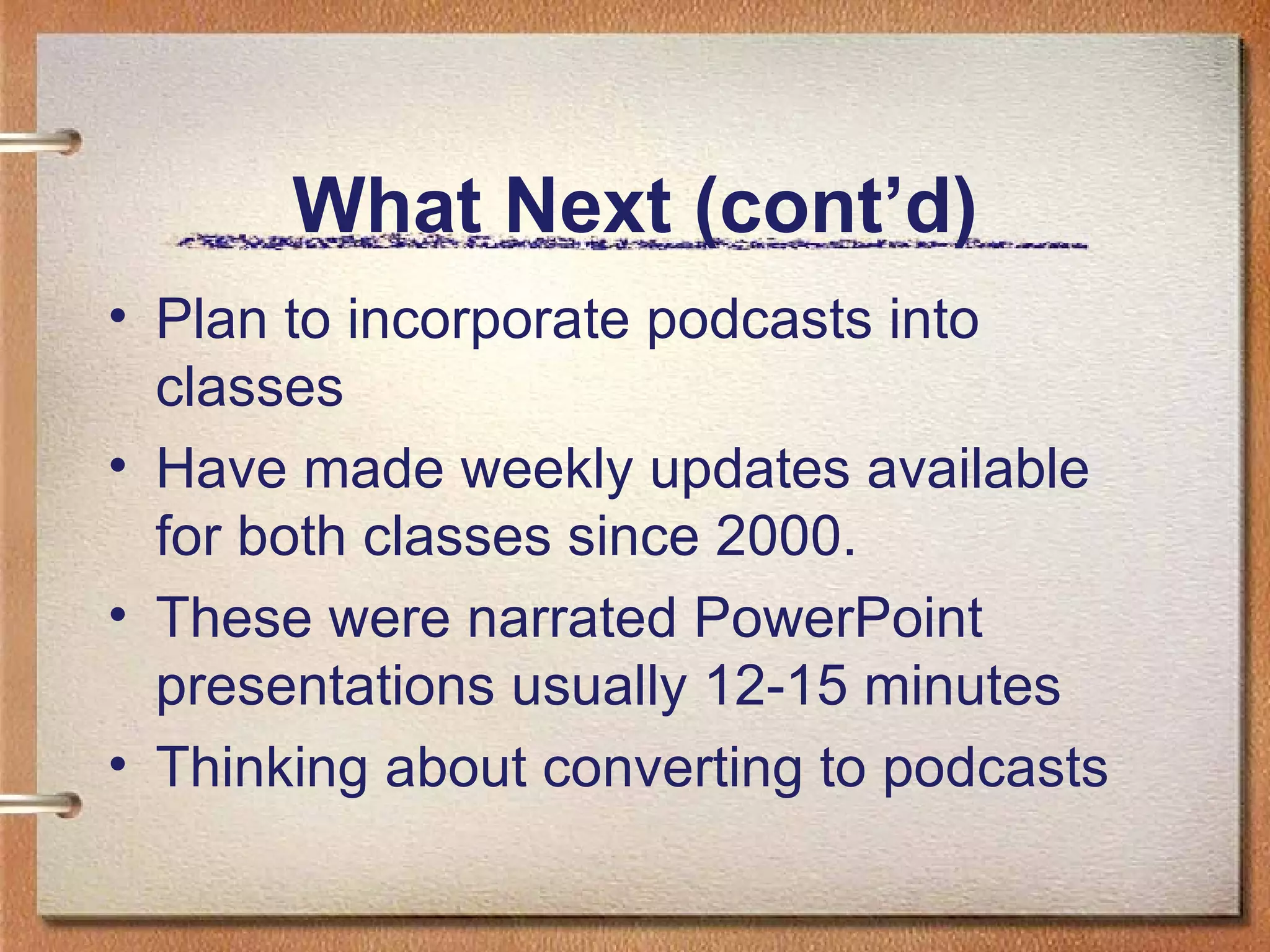 What Next (cont’d)

• Plan to incorporate podcasts into classes
• Have made weekly updates available for both classes since 2000.
• These were narrated PowerPoint presentations usually 12-15 minutes
• Thinking about converting to podcasts